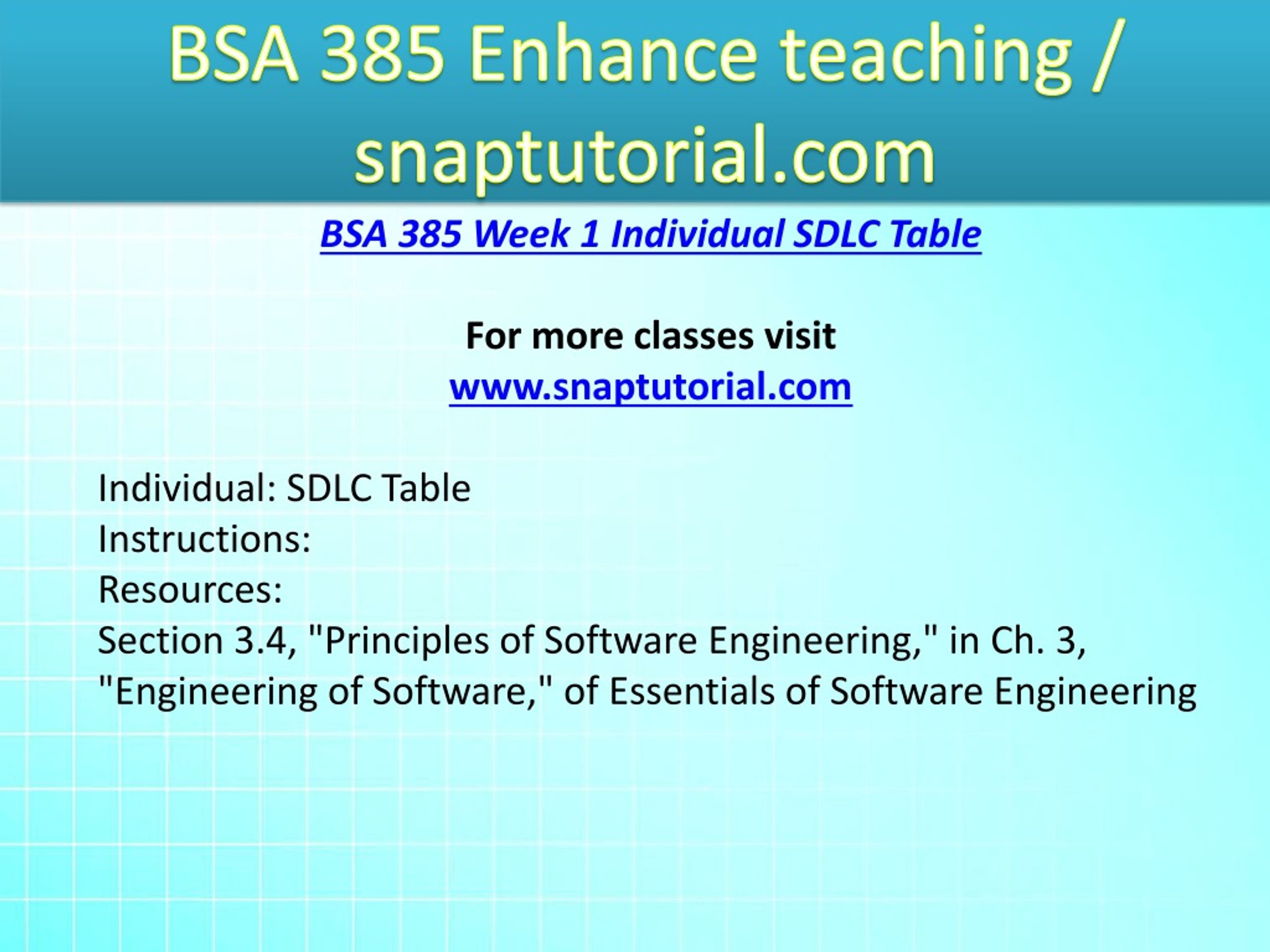 BSA 385 Enhance teaching / snaptutorial.com

BSA 385 Week 1 Individual SDLC Table

For more classes visit
www.snaptutorial.com

Individual: SDLC Table
Instructions:
Resources:
Section 3.4, "Principles of Software Engineering," in Ch. 3, "Engineering of Software," of Essentials of Software Engineering